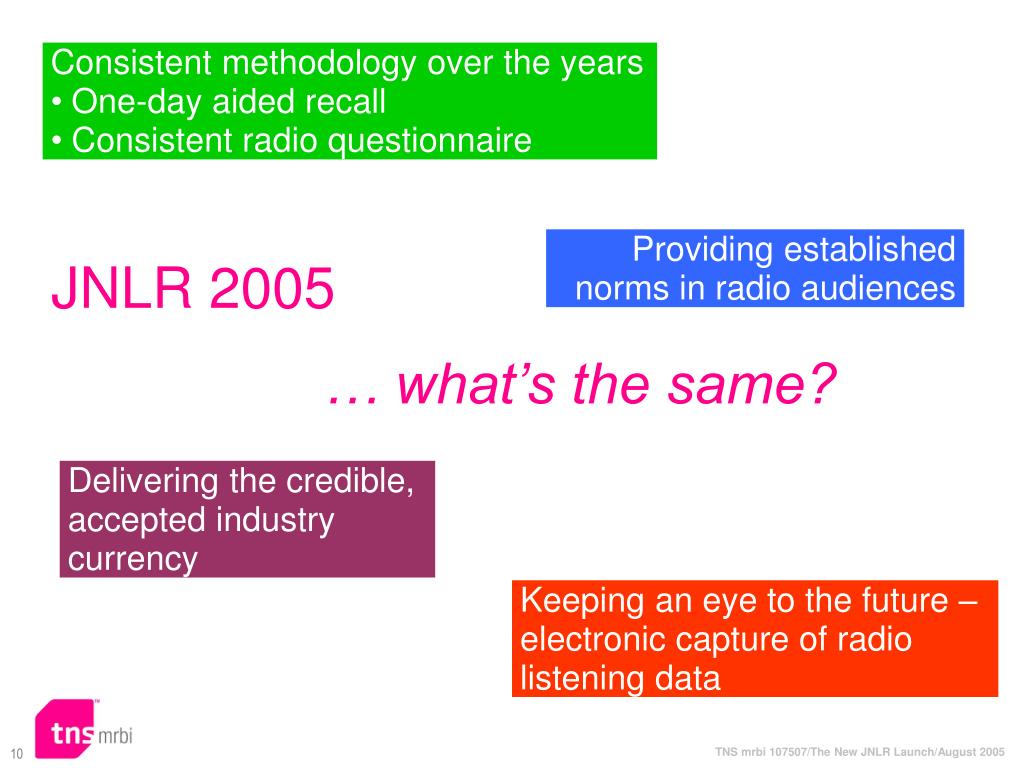 Consistent methodology over the years
• One-day aided recall
• Consistent radio questionnaire

Providing established norms in radio audiences

JNLR 2005

… what's the same?

Delivering the credible, accepted industry currency

Keeping an eye to the future – electronic capture of radio listening data

tns mrbi

10

TNS mrbi 107507/The New JNLR Launch/August 2005